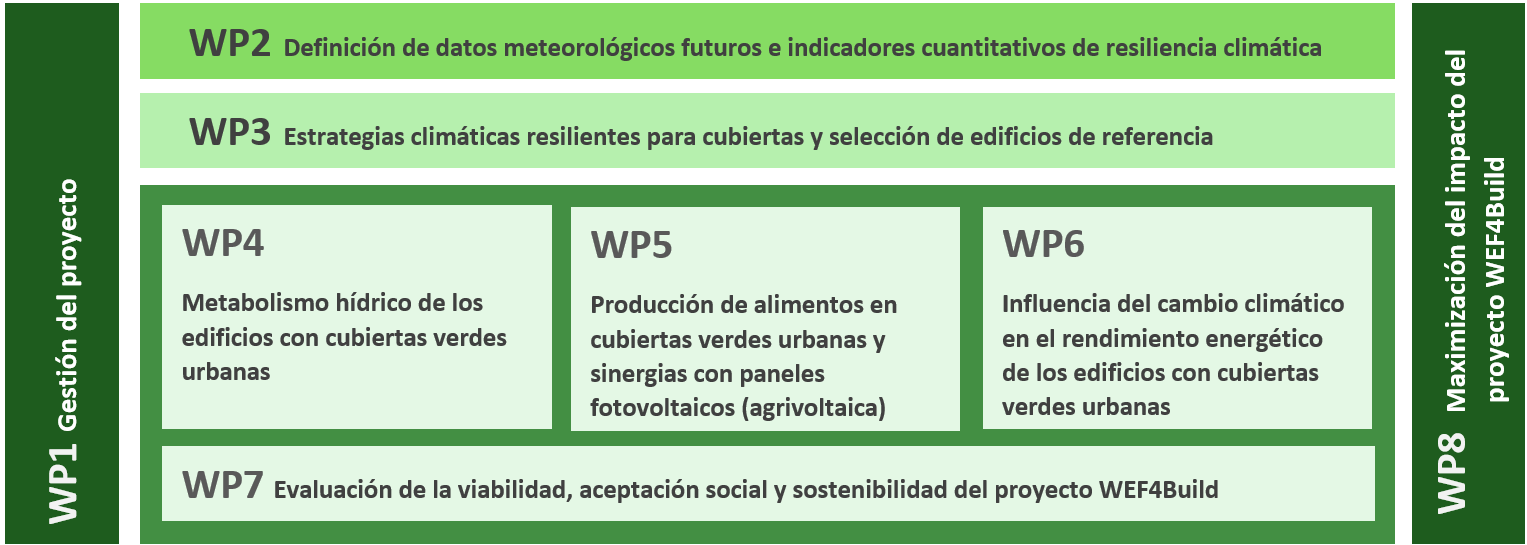 WP1 Gestión del proyecto

WP2 Definición de datos meteorológicos futuros e indicadores cuantitativos de resiliencia climática

WP3 Estrategias climáticas resilientes para cubiertas y selección de edificios de referencia

WP4

Metabolismo hídrico de los edificios con cubiertas verdes urbanas

WP5

Producción de alimentos en cubiertas verdes urbanas y sinergias con paneles fotovoltaicos (agrivoltaica)

WP6

Influencia del cambio climático en el rendimiento energético de los edificios con cubiertas verdes urbanas

WP7 Evaluación de la viabilidad, aceptación social y sostenibilidad del proyecto WEF4Build

WP8 Maximización del impacto del proyecto WEF4Build